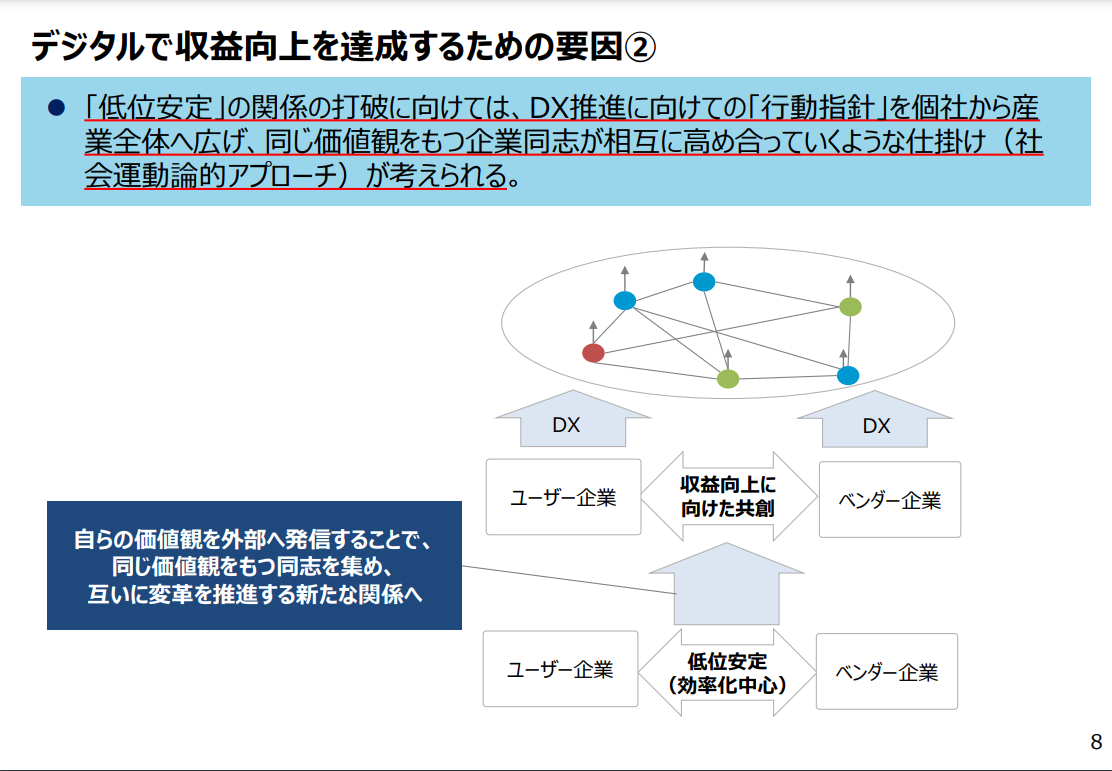 デジタルで収益向上を達成するための要因②

● 「低位安定」の関係の打破に向けては、DX推進に向けての「行動指針」を個社から産業全体へ広げ、同じ価値観をもつ企業同志が相互に高め合っていくような仕掛け（社会運動論的アプローチ）が考えられる。

DX

DX

ユーザー企業

収益向上に向けた共創

ベンダー企業

自らの価値観を外部へ発信することで、同じ価値観をもつ同志を集め、互いに変革を推進する新たな関係へ

ユーザー企業

低位安定（効率化中心）

ベンダー企業

8